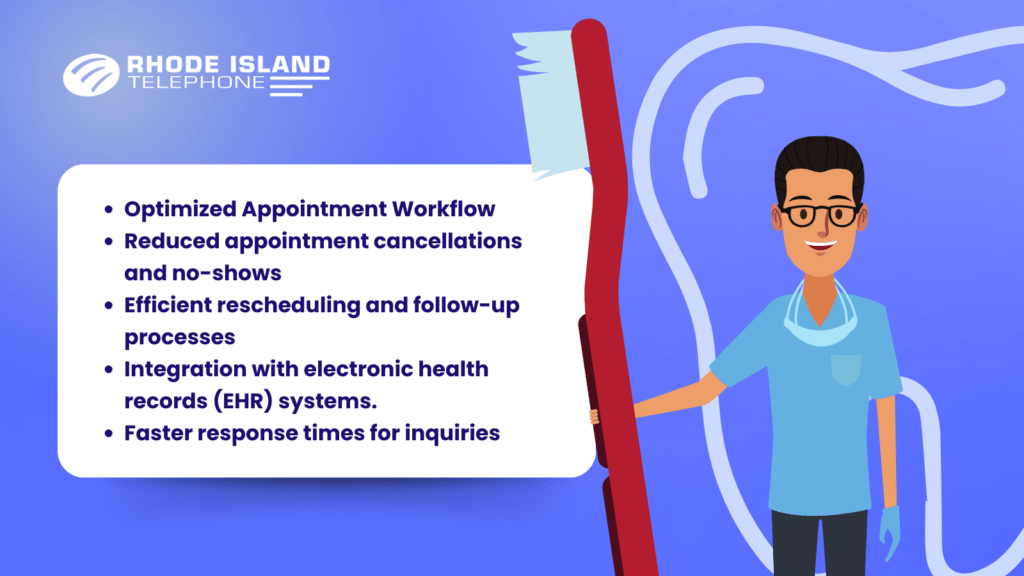 RHODE ISLAND
TELEPHONE

- Optimized Appointment Workflow
- Reduced appointment cancellations and no-shows
- Efficient rescheduling and follow-up processes
- Integration with electronic health records (EHR) systems.
- Faster response times for inquiries